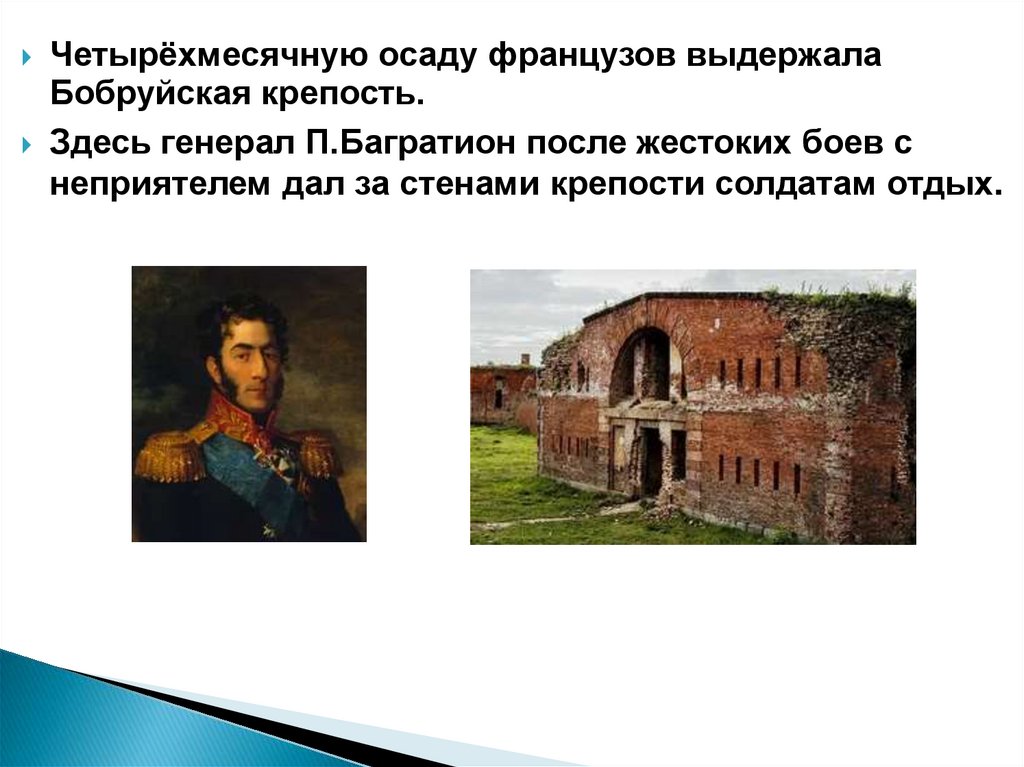 Четырёхмесячную осаду французов выдержала Бобруйская крепость.

Здесь генерал П.Багратион после жестоких боев с неприятелем дал за стенами крепости солдатам отдых.